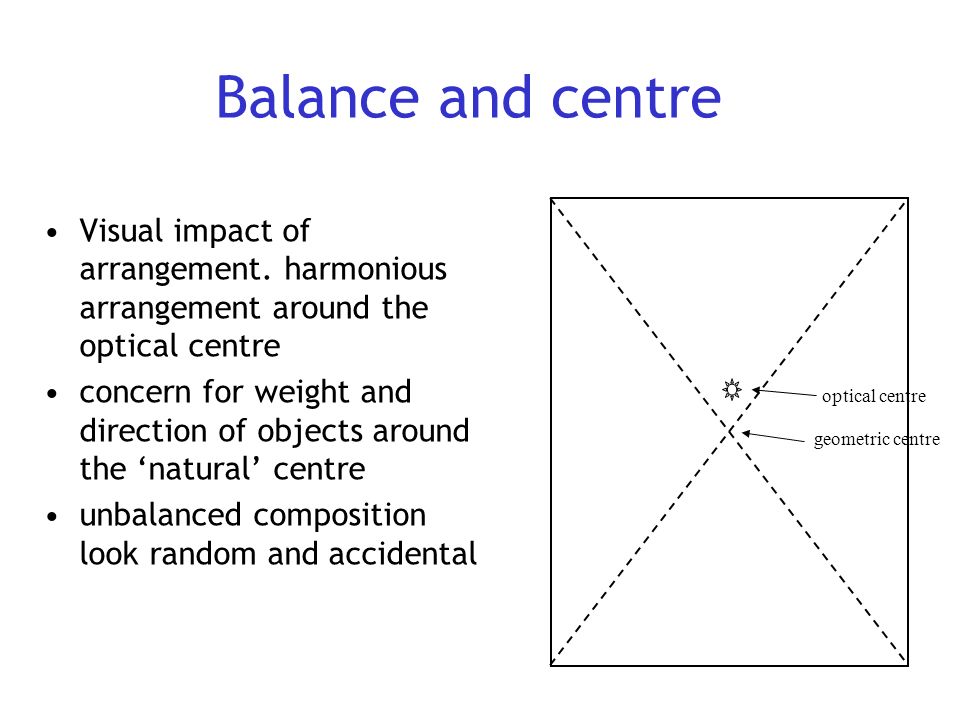 Balance and centre

• Visual impact of arrangement. harmonious arrangement around the optical centre
• concern for weight and direction of objects around the ‘natural’ centre
• unbalanced composition look random and accidental

optical centre

geometric centre